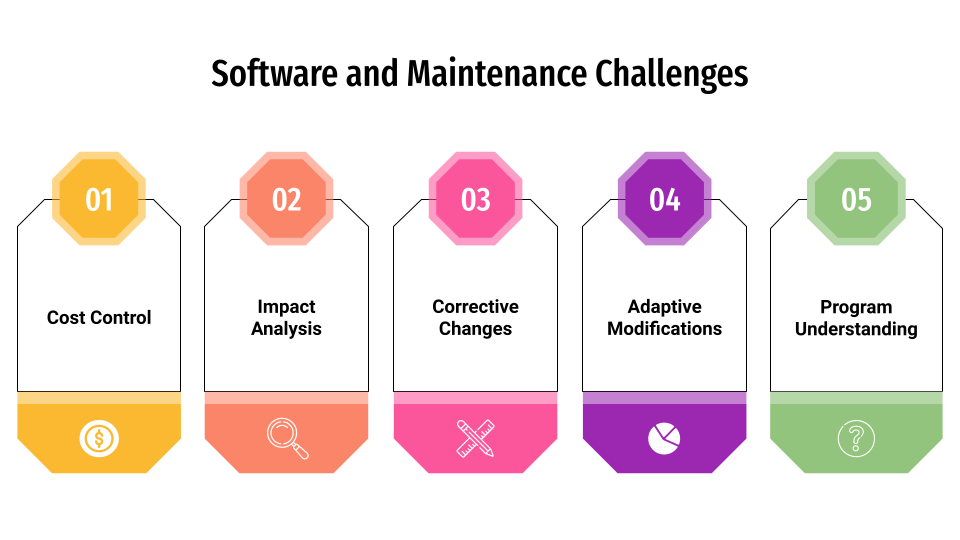 Software and Maintenance Challenges

01

Cost Control

02

Impact Analysis

03

Corrective Changes

04

Adaptive Modifications

05

Program Understanding